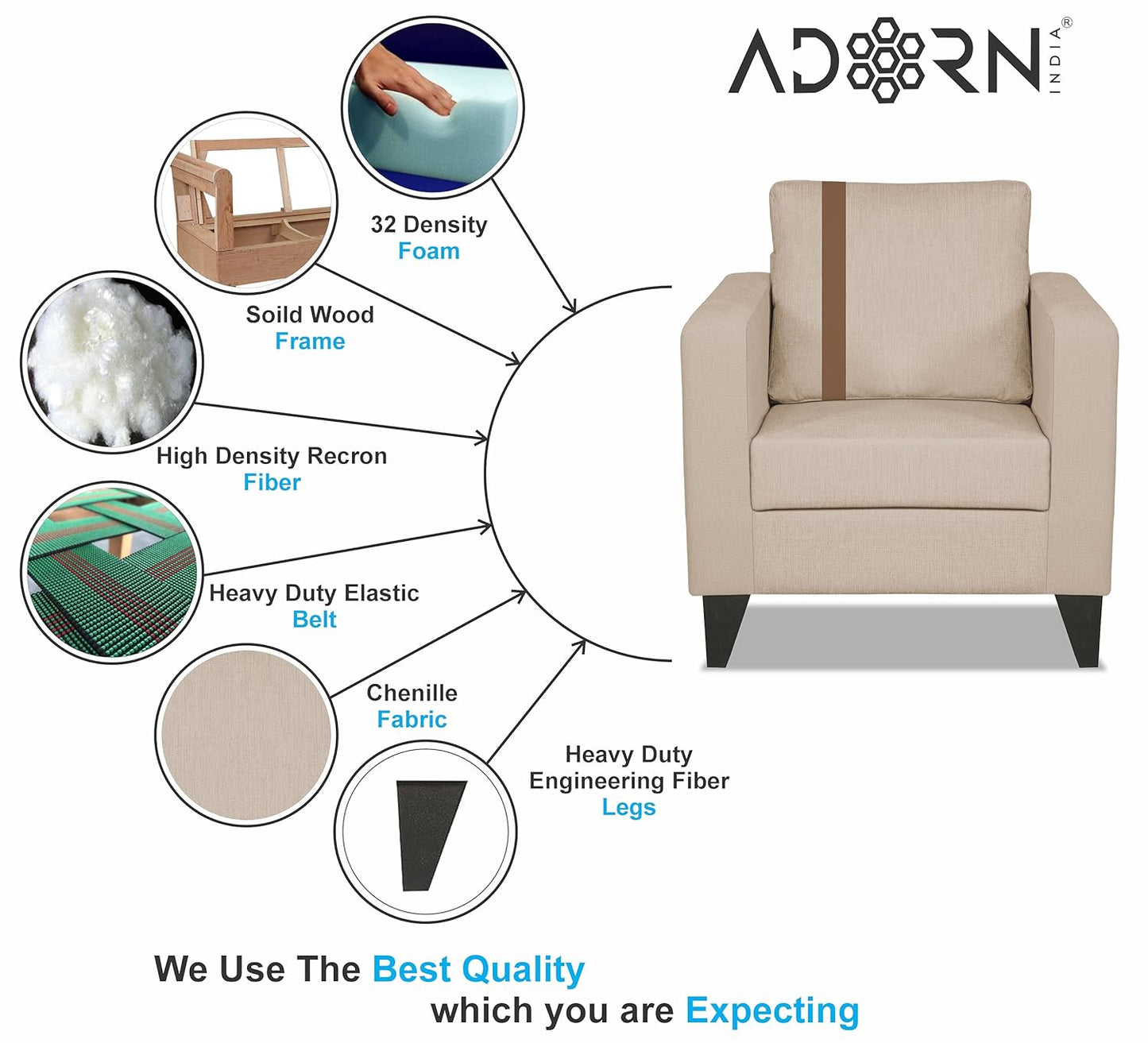 ADORN INDIA®

32 Density
Foam

Soild Wood
Frame

High Density Recron
Fiber

Heavy Duty Elastic
Belt

Chenille
Fabric

Heavy Duty
Engineering Fiber
Legs

We Use The Best Quality
which you are Expecting